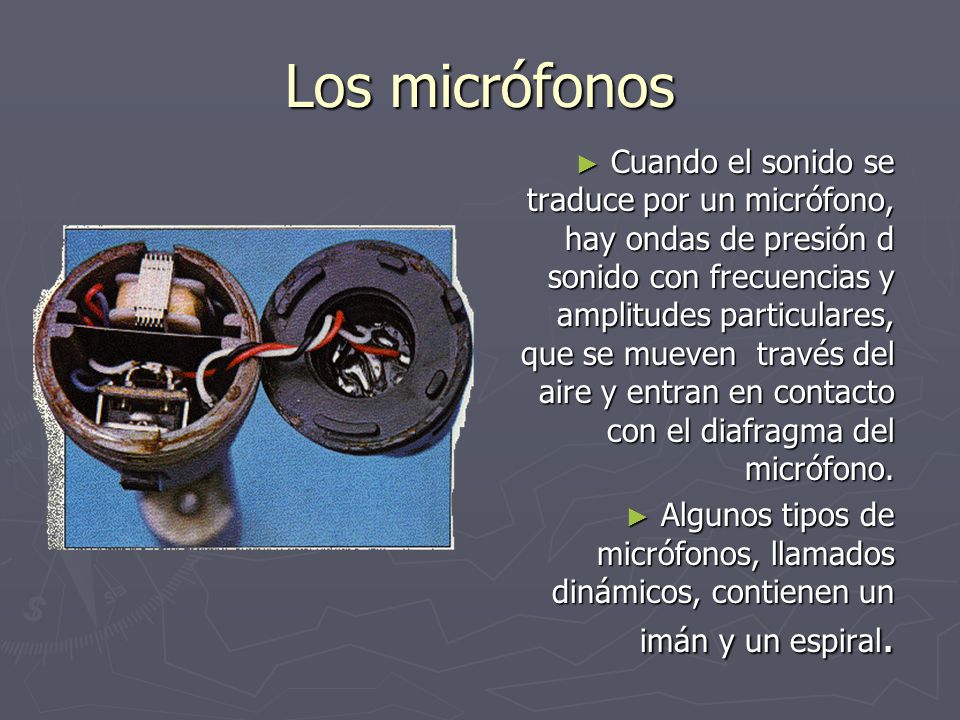 Los micrófonos

► Cuando el sonido se traduce por un micrófono, hay ondas de presión d sonido con frecuencias y amplitudes particulares, que se mueven  través del aire y entran en contacto con el diafragma del micrófono.

► Algunos tipos de micrófonos, llamados dinámicos, contienen un imán y un espiral.